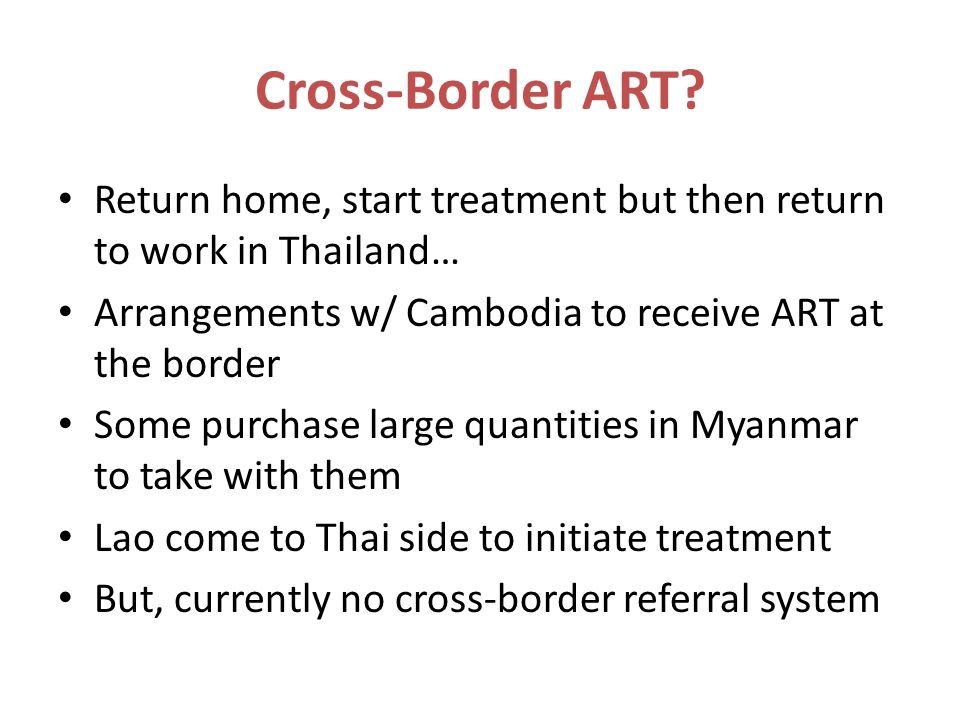 Cross-Border ART?

• Return home, start treatment but then return to work in Thailand…
• Arrangements w/ Cambodia to receive ART at the border
• Some purchase large quantities in Myanmar to take with them
• Lao come to Thai side to initiate treatment
• But, currently no cross-border referral system